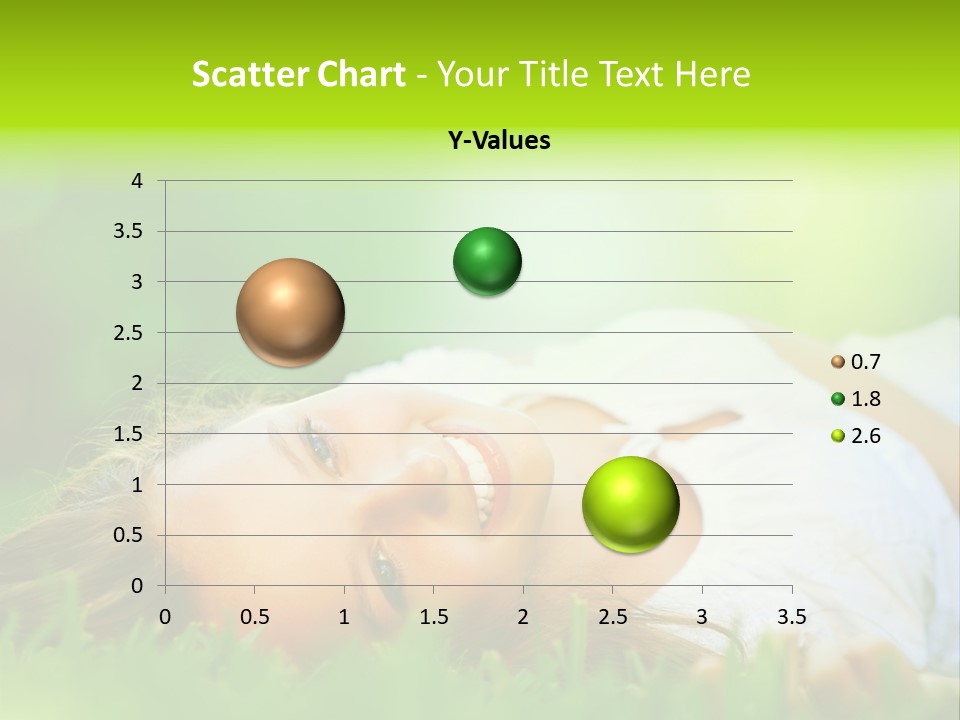 Scatter Chart - Your Title Text Here

Y-Values

4
3.5
3
2.5
2
1.5
1
0.5
0

0 0.5 1 1.5 2 2.5 3 3.5

0.7
1.8
2.6